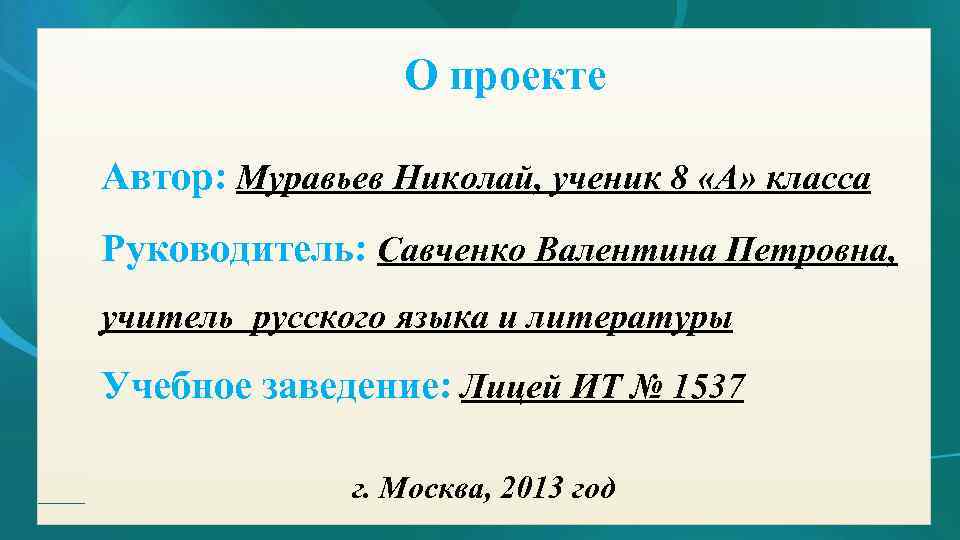 О проекте

Автор: Муравьев Николай, ученик 8 «А» класса

Руководитель: Савченко Валентина Петровна, учитель русского языка и литературы

Учебное заведение: Лицей ИТ № 1537

г. Москва, 2013 год